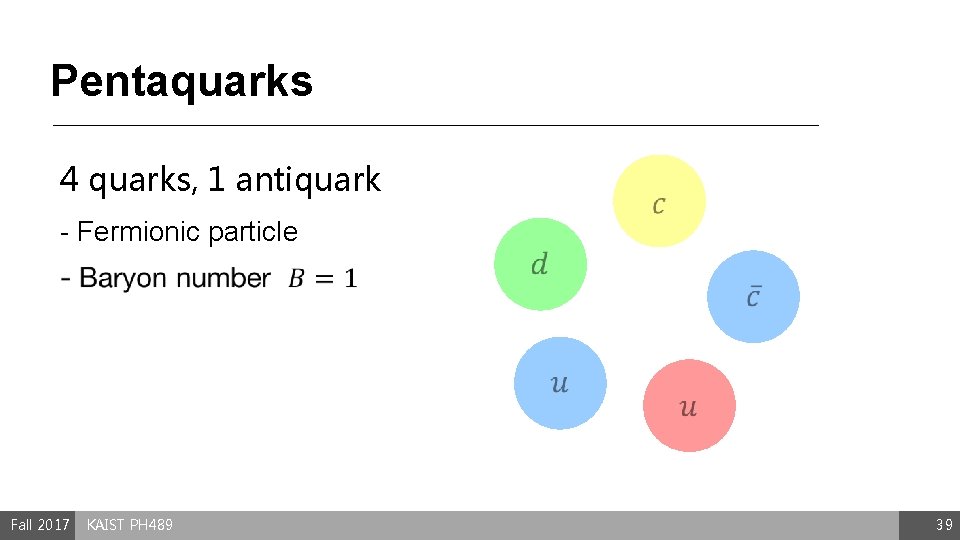 Pentaquarks

4 quarks, 1 antiquark

- Fermionic particle

- Baryon number $B = 1$

$c$

$d$

$\bar{c}$

$u$

$u$

Fall 2017 KAIST PH489 39